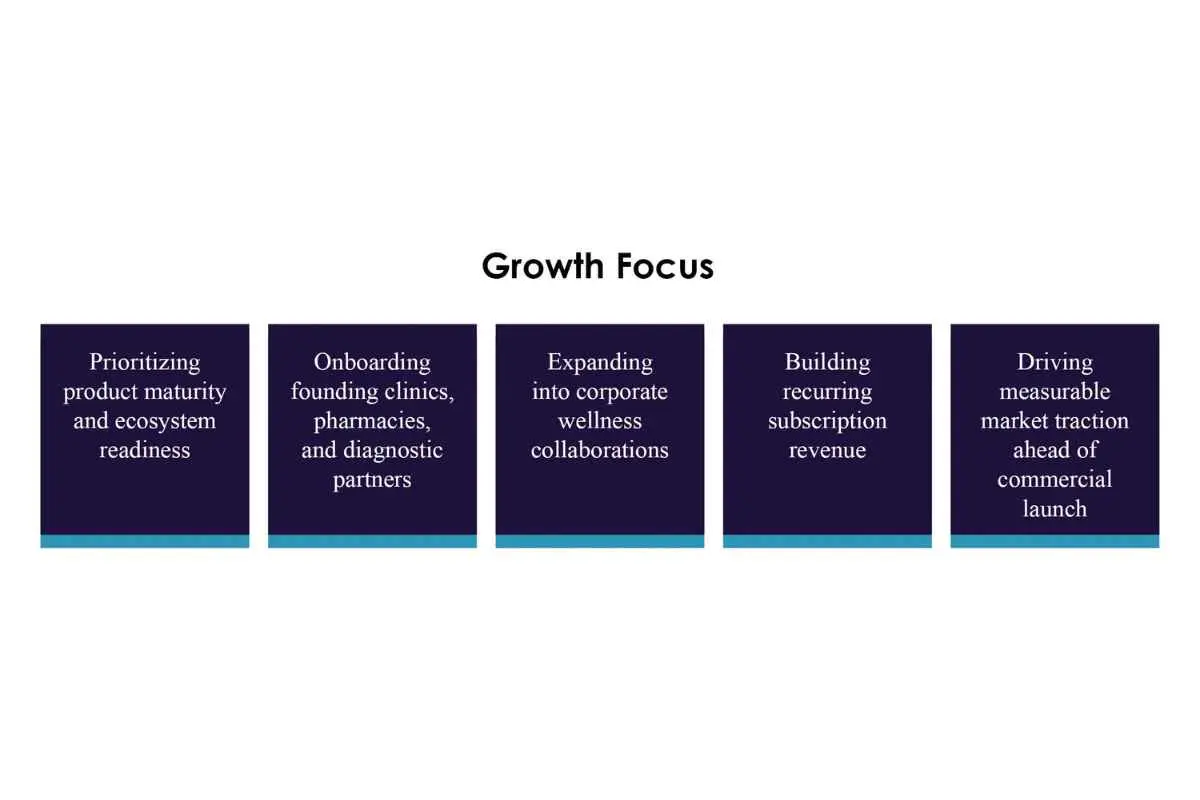 Growth Focus

Prioritizing product maturity and ecosystem readiness

Onboarding founding clinics, pharmacies, and diagnostic partners

Expanding into corporate wellness collaborations

Building recurring subscription revenue

Driving measurable market traction ahead of commercial launch